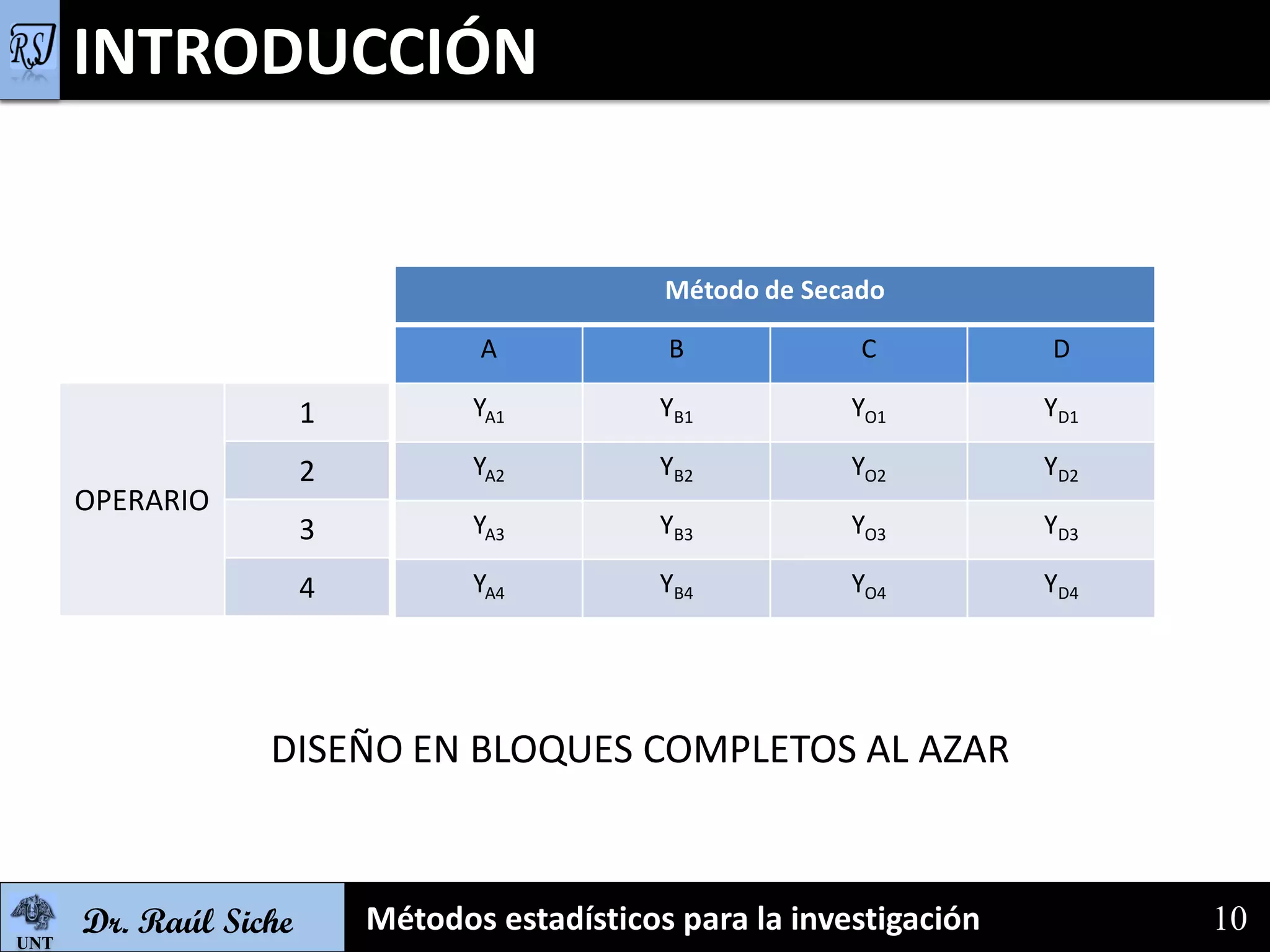 RS INTRODUCCIÓN

| | | Método de Secado | | | |
|---|---|---|---|---|---|
| | | A | B | C | D |
| OPERARIO | 1 | $Y_{A1}$ | $Y_{B1}$ | $Y_{O1}$ | $Y_{D1}$ |
| | 2 | $Y_{A2}$ | $Y_{B2}$ | $Y_{O2}$ | $Y_{D2}$ |
| | 3 | $Y_{A3}$ | $Y_{B3}$ | $Y_{O3}$ | $Y_{D3}$ |
| | 4 | $Y_{A4}$ | $Y_{B4}$ | $Y_{O4}$ | $Y_{D4}$ |

DISEÑO EN BLOQUES COMPLETOS AL AZAR

UNT Dr. Raúl Siche Métodos estadísticos para la investigación 10